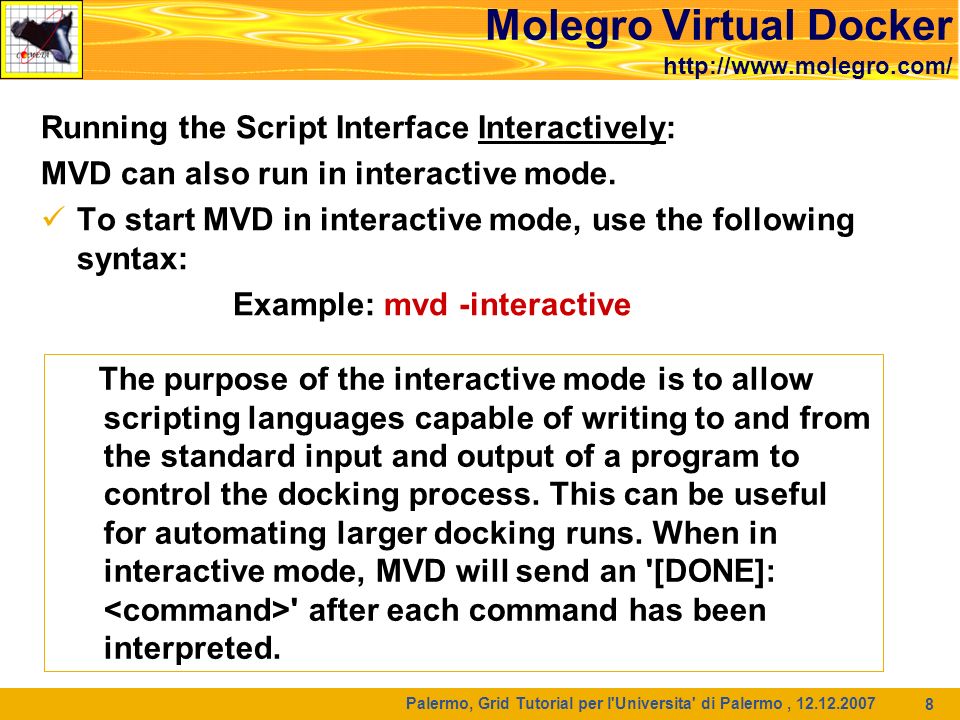 Molegro Virtual Docker
http://www.molegro.com/

Running the Script Interface Interactively:
MVD can also run in interactive mode.
✓ To start MVD in interactive mode, use the following syntax:

Example: mvd -interactive

The purpose of the interactive mode is to allow scripting languages capable of writing to and from the standard input and output of a program to control the docking process. This can be useful for automating larger docking runs. When in interactive mode, MVD will send an '[DONE]: <command>' after each command has been interpreted.

Palermo, Grid Tutorial per l'Universita' di Palermo , 12.12.2007 8